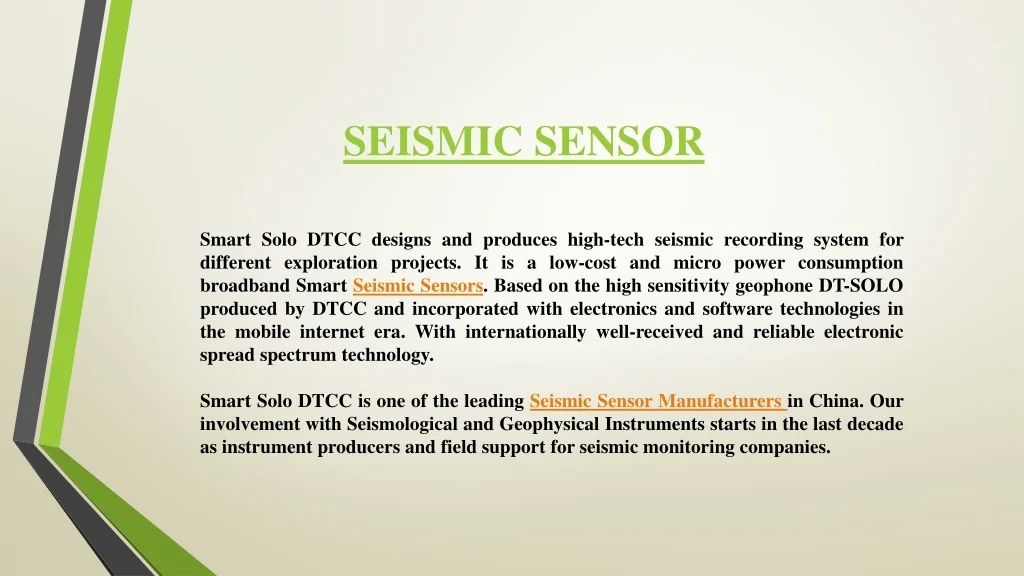 SEISMIC SENSOR

Smart Solo DTCC designs and produces high-tech seismic recording system for different exploration projects. It is a low-cost and micro power consumption broadband Smart Seismic Sensors. Based on the high sensitivity geophone DT-SOLO produced by DTCC and incorporated with electronics and software technologies in the mobile internet era. With internationally well-received and reliable electronic spread spectrum technology.

Smart Solo DTCC is one of the leading Seismic Sensor Manufacturers in China. Our involvement with Seismological and Geophysical Instruments starts in the last decade as instrument producers and field support for seismic monitoring companies.